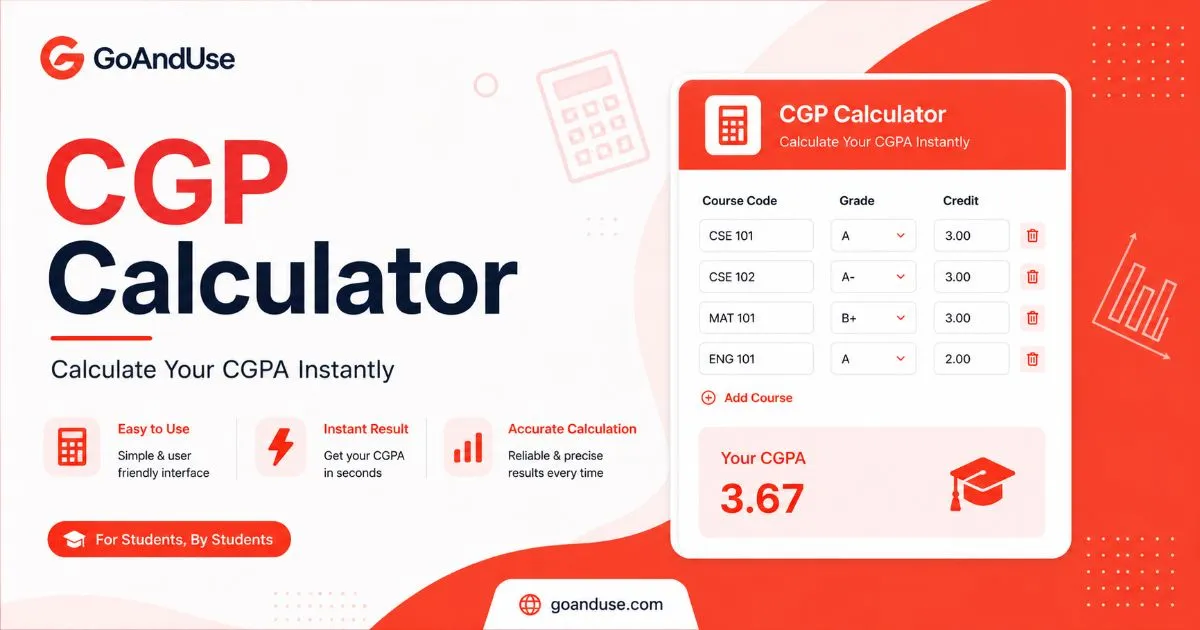 GoAndUse

CGP Calculator

Calculate Your CGPA Instantly

Easy to Use
Simple & user friendly interface

Instant Result
Get your CGPA in seconds

Accurate Calculation
Reliable & precise results every time

For Students, By Students

CGP Calculator
Calculate Your CGPA Instantly

| Course Code | Grade | Credit |
|---|---|---|
| CSE 101 | A | 3.00 |
| CSE 102 | A- | 3.00 |
| MAT 101 | B+ | 3.00 |
| ENG 101 | A | 2.00 |

Add Course

Your CGPA
3.67

goanduse.com